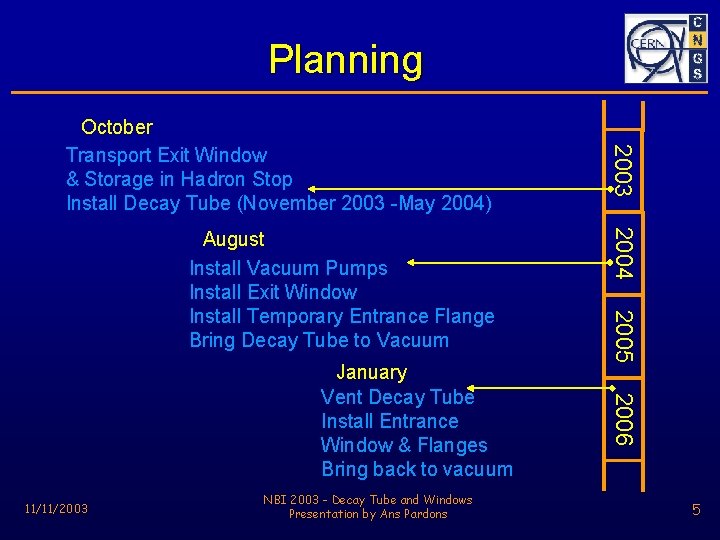 Planning

CERN CNGS

October
Transport Exit Window
& Storage in Hadron Stop
Install Decay Tube (November 2003 -May 2004)

August
Install Vacuum Pumps
Install Exit Window
Install Temporary Entrance Flange
Bring Decay Tube to Vacuum

January
Vent Decay Tube
Install Entrance
Window & Flanges
Bring back to vacuum

2003
2004
2005
2006

11/11/2003

NBI 2003 - Decay Tube and Windows
Presentation by Ans Pardons

5